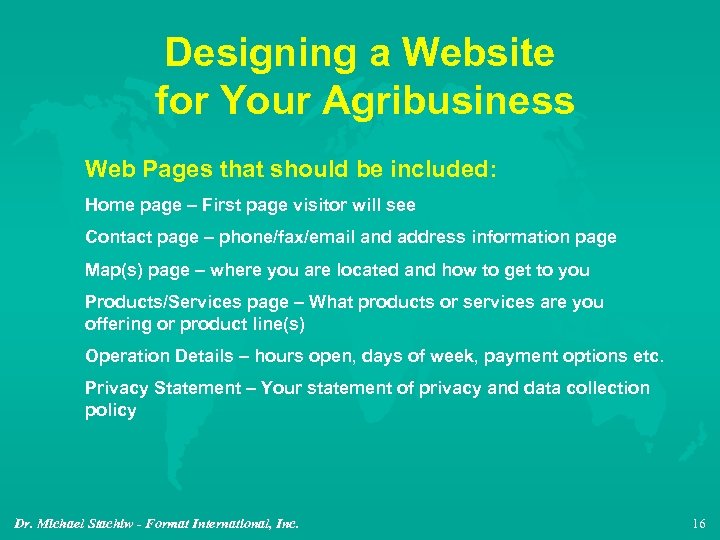 Designing a Website for Your Agribusiness

Web Pages that should be included:

Home page – First page visitor will see

Contact page – phone/fax/email and address information page

Map(s) page – where you are located and how to get to you

Products/Services page – What products or services are you offering or product line(s)

Operation Details – hours open, days of week, payment options etc.

Privacy Statement – Your statement of privacy and data collection policy

Dr. Michael Stachiw - Format International, Inc.

16